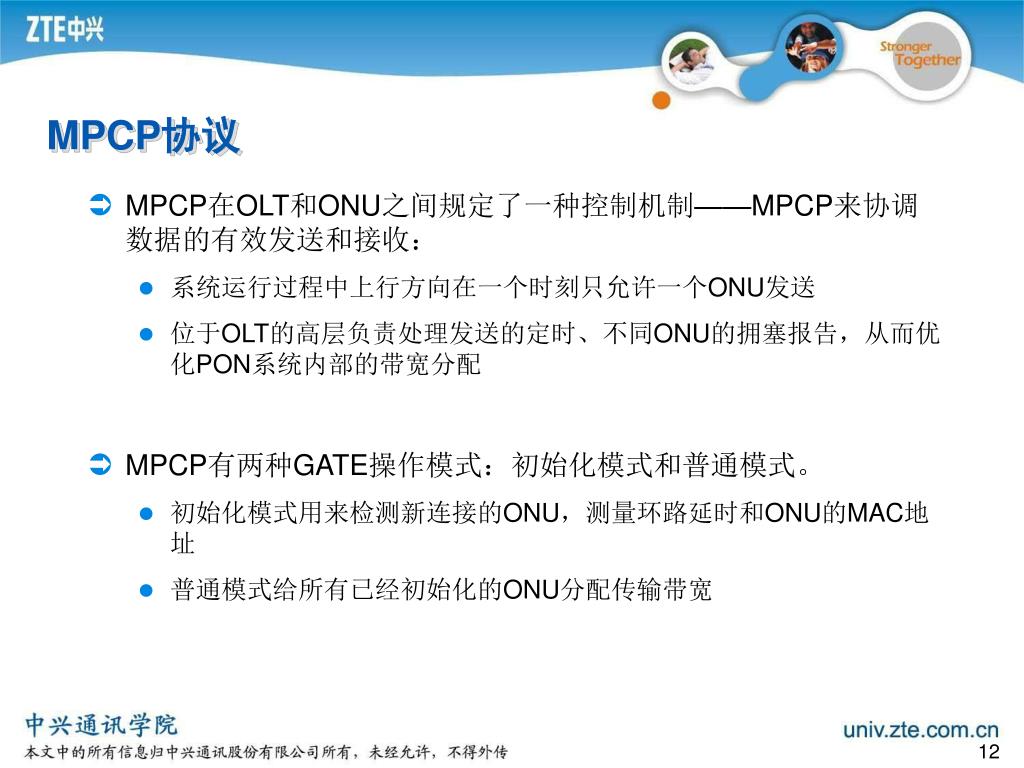 ZTE中兴

Stronger Together

MPCP协议

MPCP在OLT和ONU之间规定了一种控制机制——MPCP来协调数据的有效发送和接收：

系统运行过程中上行方向在一个时刻只允许一个ONU发送

位于OLT的高层负责处理发送的定时、不同ONU的拥塞报告，从而优化PON系统内部的带宽分配

MPCP有两种GATE操作模式：初始化模式和普通模式。

初始化模式用来检测新连接的ONU，测量环路延时和ONU的MAC地址

普通模式给所有已经初始化的ONU分配传输带宽

中兴通讯学院

本文中的所有信息归中兴通讯股份有限公司所有，未经允许，不得外传

univ.zte.com.cn

12